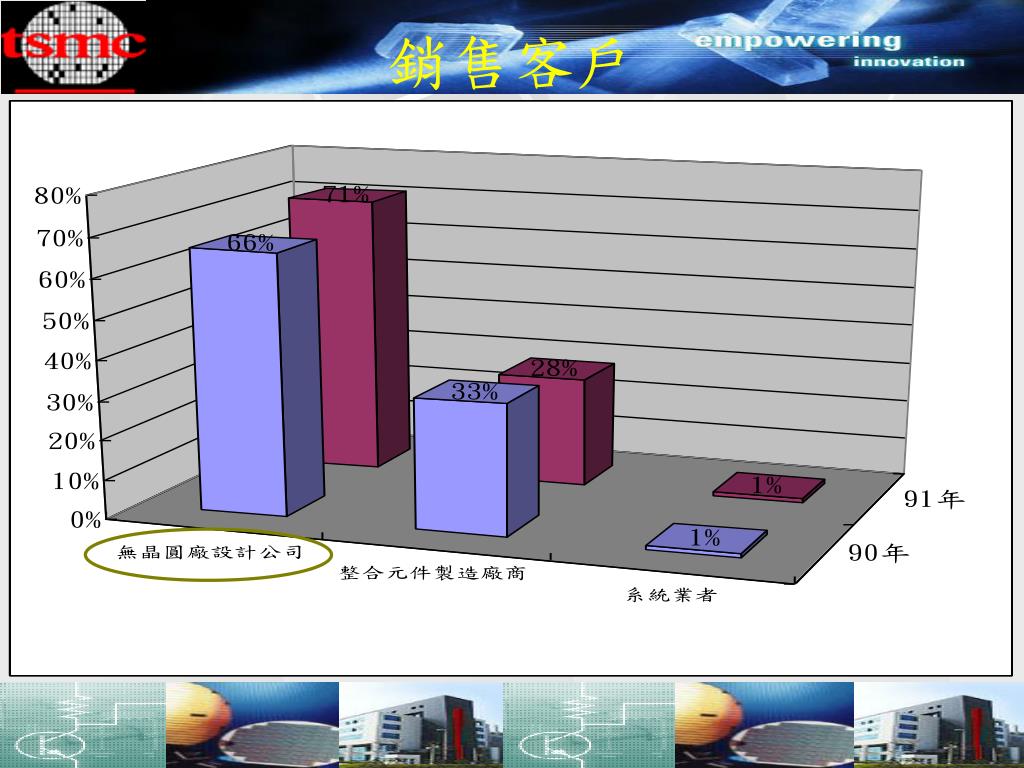 tsmc

銷售客戶

empowering innovation

80%
70%
60%
50%
40%
30%
20%
10%
0%

66%
71%
33%
28%
1%
1%

無晶圓廠設計公司
整合元件製造廠商
系統業者

91年
90年